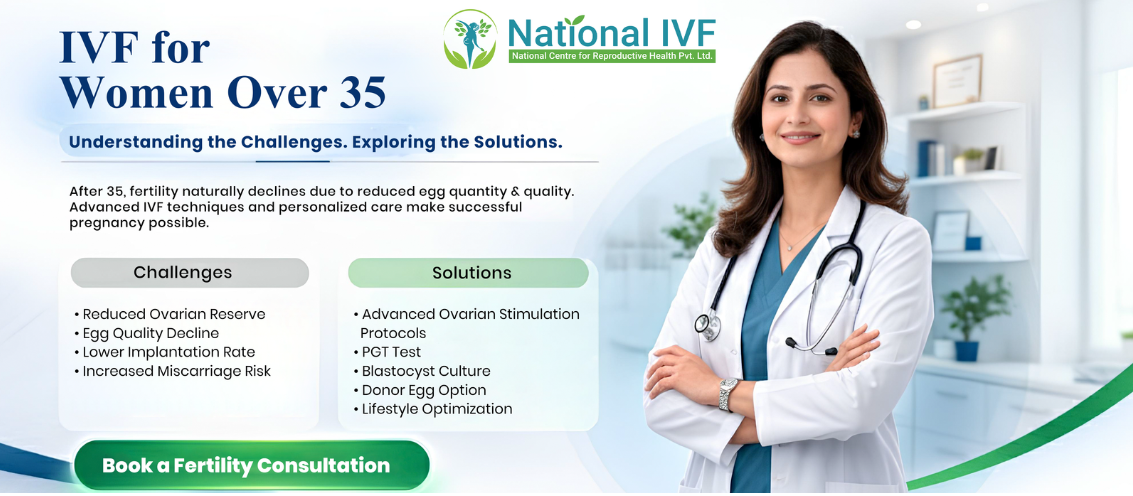 National IVF
National Centre for Reproductive Health Pvt. Ltd.

IVF for Women Over 35

Understanding the Challenges. Exploring the Solutions.

After 35, fertility naturally declines due to reduced egg quantity & quality. Advanced IVF techniques and personalized care make successful pregnancy possible.

Challenges

• Reduced Ovarian Reserve
• Egg Quality Decline
• Lower Implantation Rate
• Increased Miscarriage Risk

Solutions

• Advanced Ovarian Stimulation Protocols
• PGT Test
• Blastocyst Culture
• Donor Egg Option
• Lifestyle Optimization

Book a Fertility Consultation